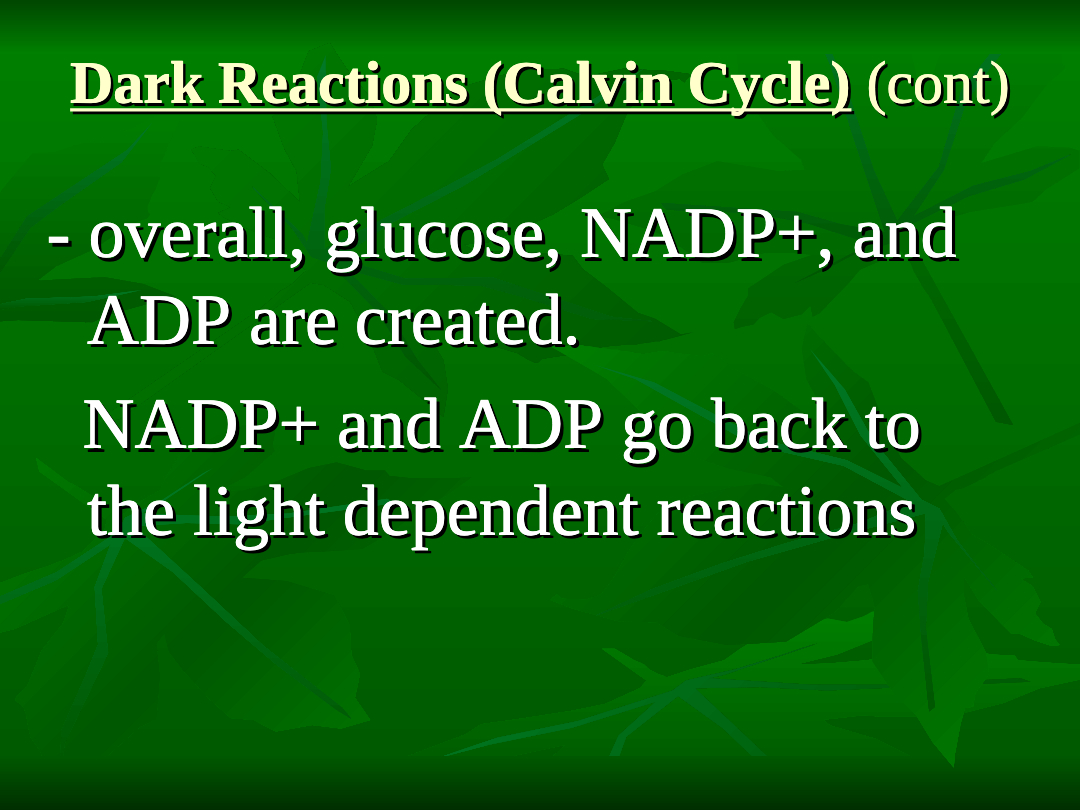 Dark Reactions (Calvin Cycle) (cont)

- overall, glucose, NADP+, and ADP are created.

NADP+ and ADP go back to the light dependent reactions